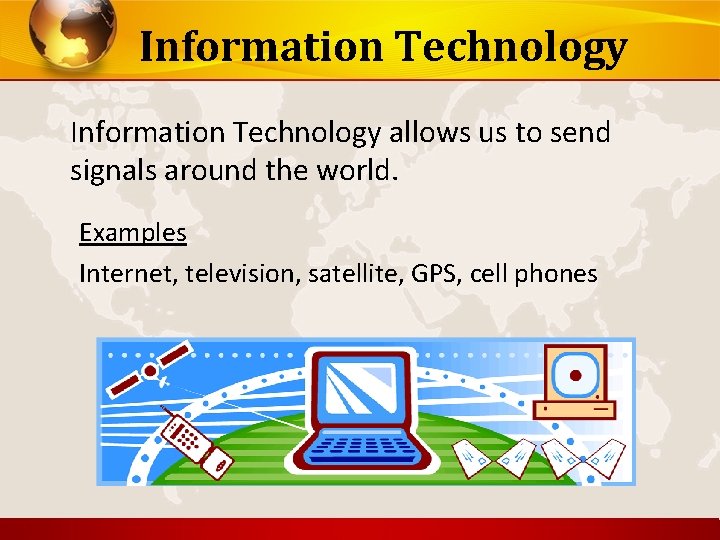 Information Technology

Information Technology allows us to send signals around the world.

Examples

Internet, television, satellite, GPS, cell phones